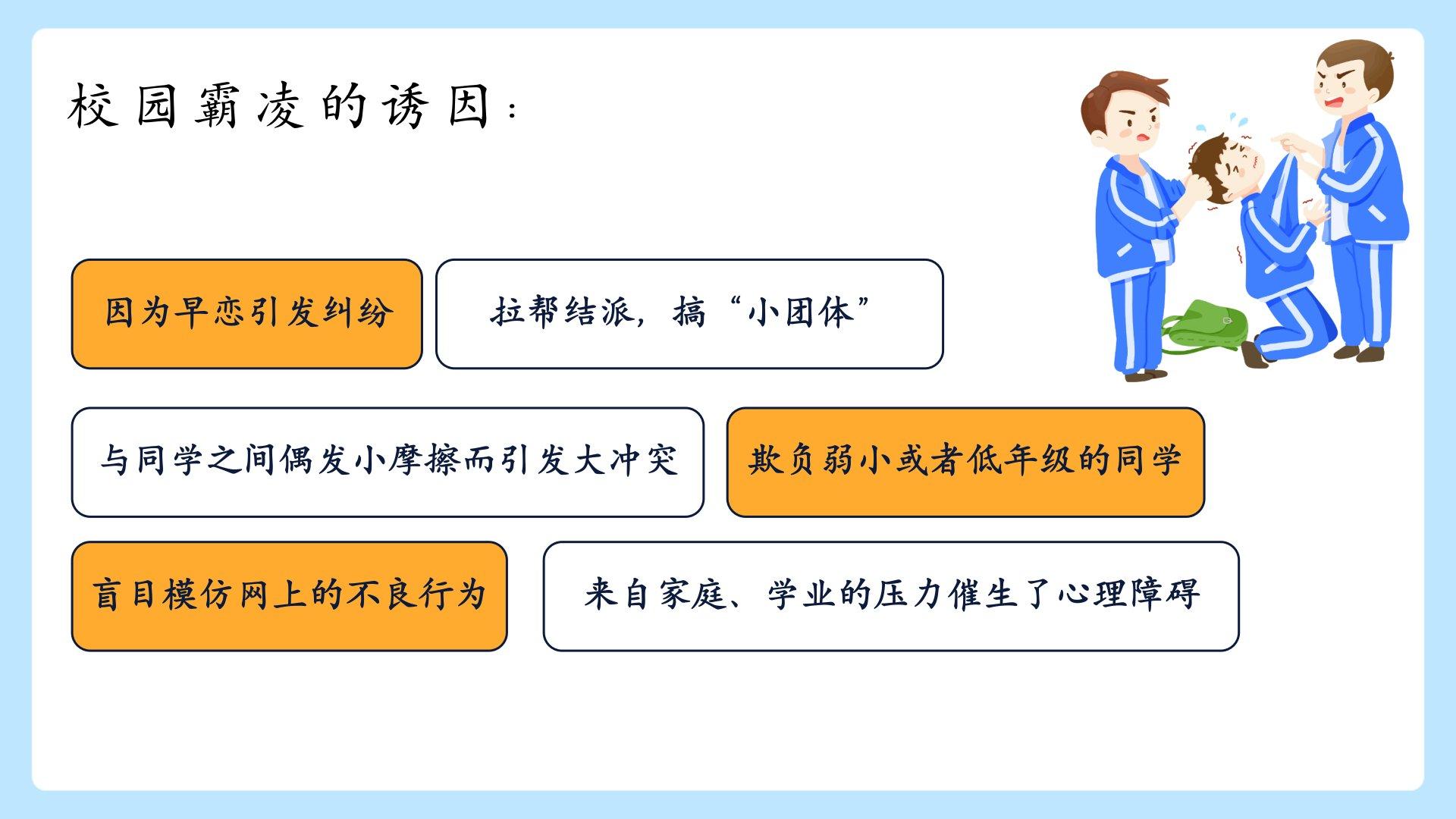 校园霸凌的诱因：

因为早恋引发纠纷

拉帮结派，搞“小团体”

与同学之间偶发小摩擦而引发大冲突

欺负弱小或者低年级的同学

盲目模仿网上的不良行为

来自家庭、学业的压力催生了心理障碍